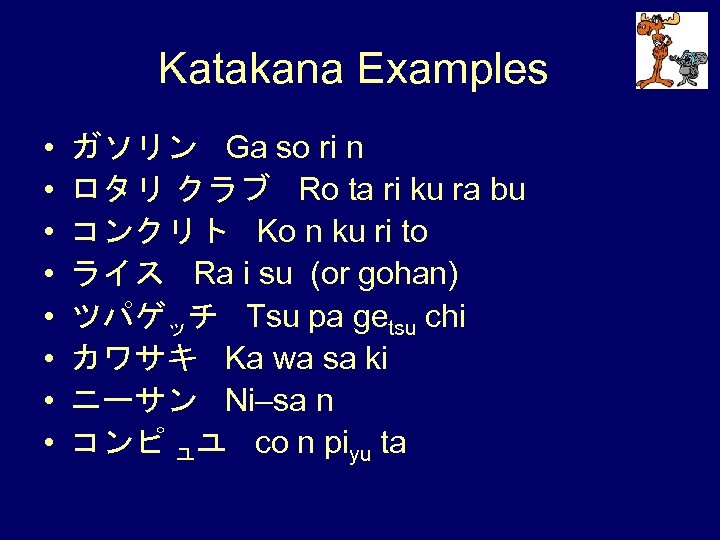 Katakana Examples

• ガソリン Ga so ri n
• ロタリ クラブ Ro ta ri ku ra bu
• コンクリト Ko n ku ri to
• ライス Ra i su (or gohan)
• ツパゲッチ Tsu pa ge$_{tsu}$ chi
• カワサキ Ka wa sa ki
• ニーサン Ni–sa n
• コンピュユ co n pi$_{yu}$ ta